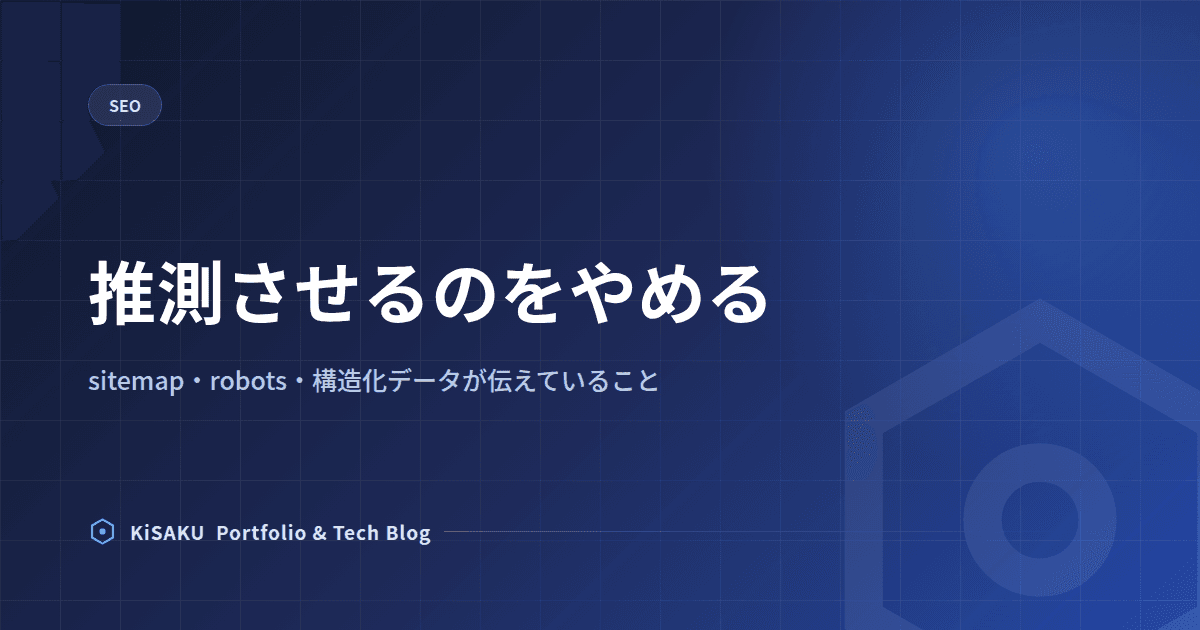 SEO

推測させるのをやめる

sitemap・robots・構造化データが伝えていること

KiSAKU Portfolio & Tech Blog